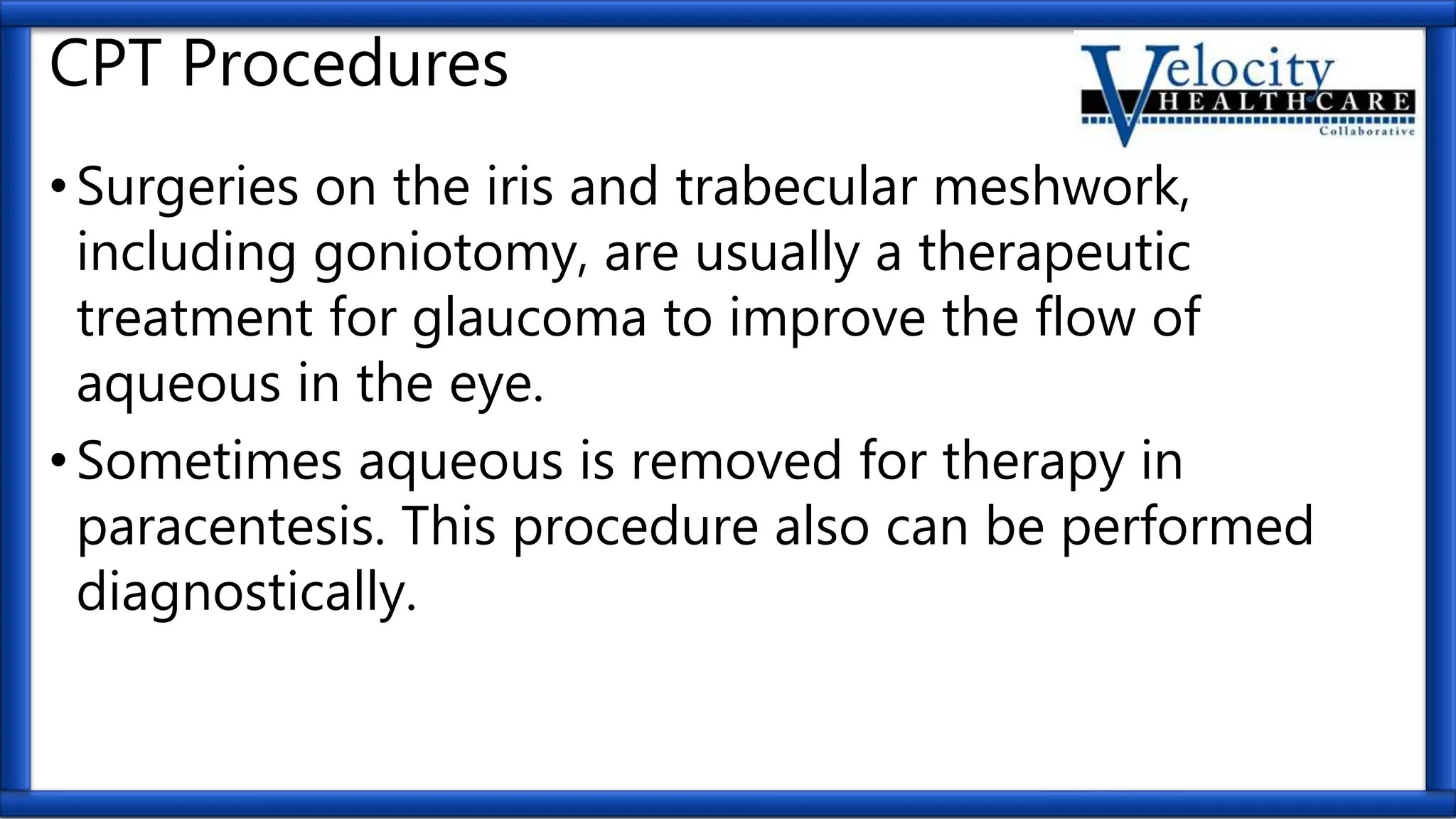 CPT Procedures

Velocity
HEALTHCARE
Collaborative

• Surgeries on the iris and trabecular meshwork, including goniotomy, are usually a therapeutic treatment for glaucoma to improve the flow of aqueous in the eye.

• Sometimes aqueous is removed for therapy in paracentesis. This procedure also can be performed diagnostically.